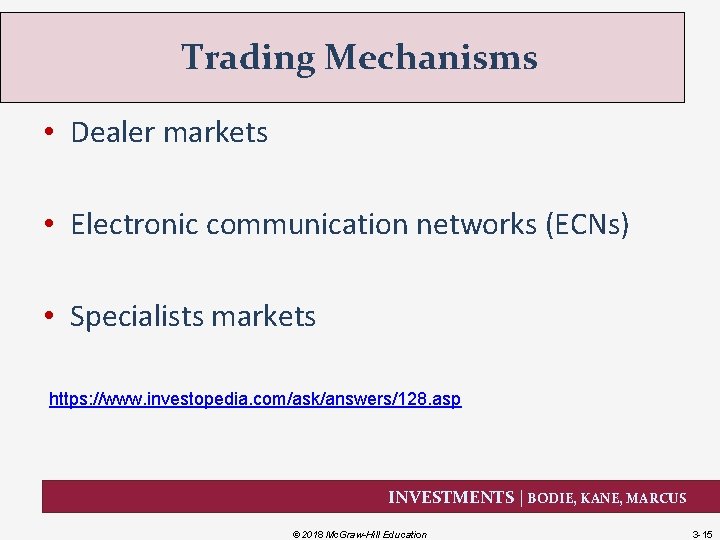 Trading Mechanisms

• Dealer markets

• Electronic communication networks (ECNs)

• Specialists markets

https://www.investopedia.com/ask/answers/128.asp

INVESTMENTS | BODIE, KANE, MARCUS

© 2018 McGraw-Hill Education

3-15